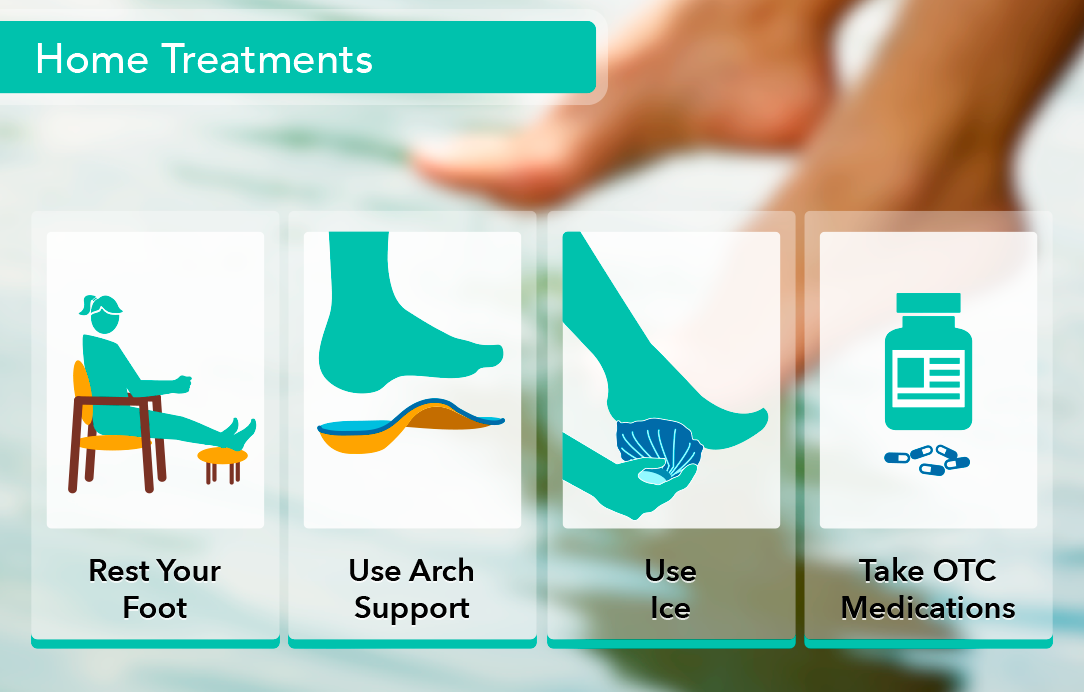 Home Treatments

Rest Your Foot

Use Arch Support

Use Ice

Take OTC Medications